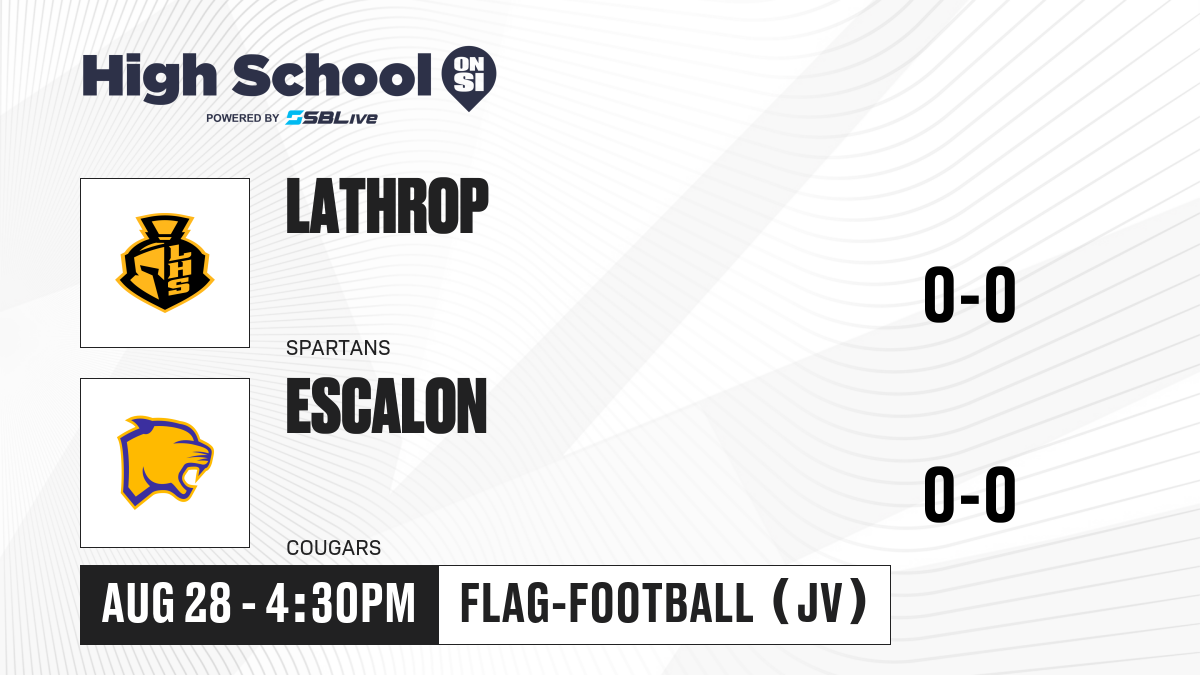 High School ON SI
POWERED BY SBLive

LHS

LATHROP

SPARTANS

0-0

ESCALON

COUGARS

0-0

AUG 28 - 4:30PM

FLAG-FOOTBALL (JV)